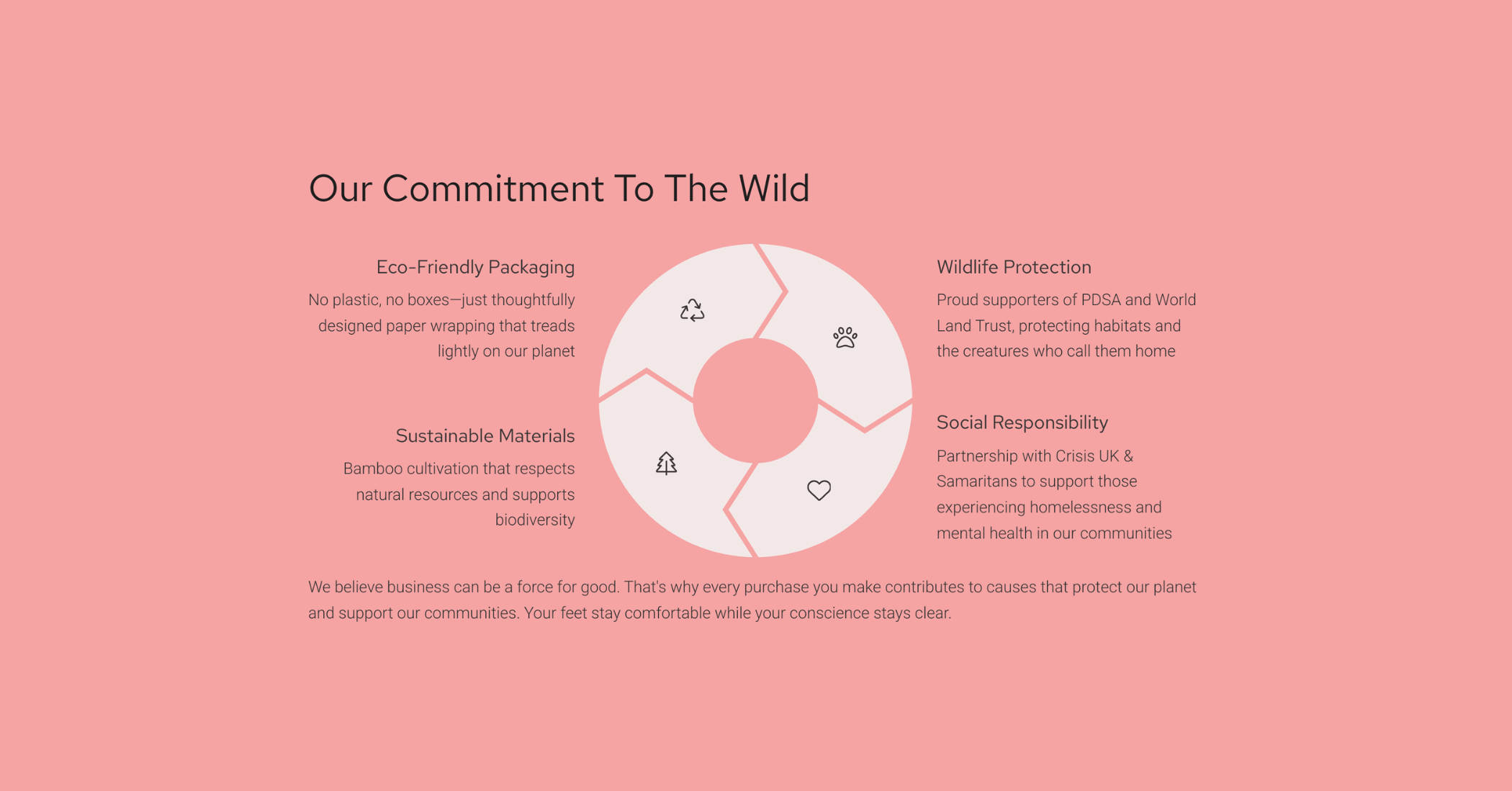 Our Commitment To The Wild

Eco-Friendly Packaging

No plastic, no boxes—just thoughtfully designed paper wrapping that treads lightly on our planet

Sustainable Materials

Bamboo cultivation that respects natural resources and supports biodiversity

Wildlife Protection

Proud supporters of PDSA and World Land Trust, protecting habitats and the creatures who call them home

Social Responsibility

Partnership with Crisis UK & Samaritans to support those experiencing homelessness and mental health in our communities

We believe business can be a force for good. That's why every purchase you make contributes to causes that protect our planet and support our communities. Your feet stay comfortable while your conscience stays clear.